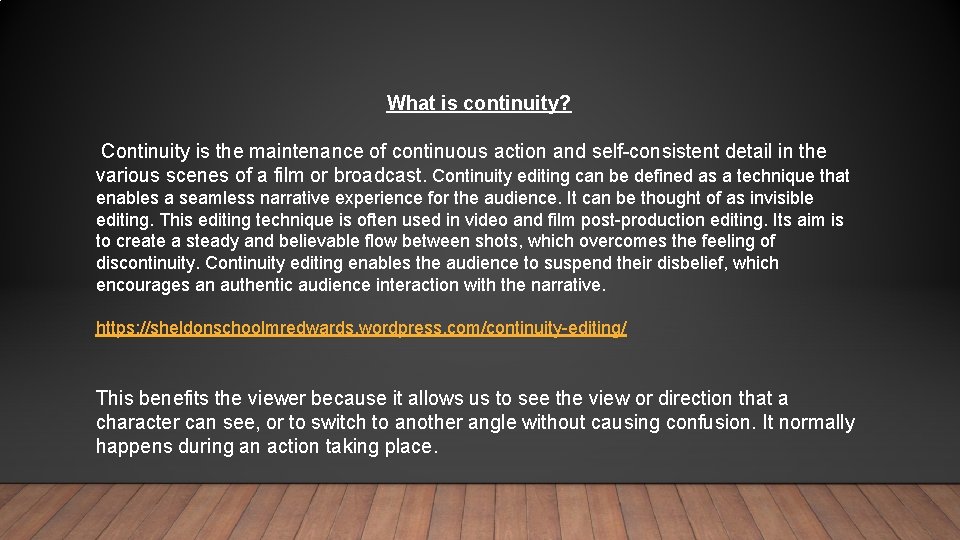 What is continuity?

Continuity is the maintenance of continuous action and self-consistent detail in the various scenes of a film or broadcast. Continuity editing can be defined as a technique that enables a seamless narrative experience for the audience. It can be thought of as invisible editing. This editing technique is often used in video and film post-production editing. Its aim is to create a steady and believable flow between shots, which overcomes the feeling of discontinuity. Continuity editing enables the audience to suspend their disbelief, which encourages an authentic audience interaction with the narrative.

https://sheldonschoolmredwards.wordpress.com/continuity-editing/

This benefits the viewer because it allows us to see the view or direction that a character can see, or to switch to another angle without causing confusion. It normally happens during an action taking place.